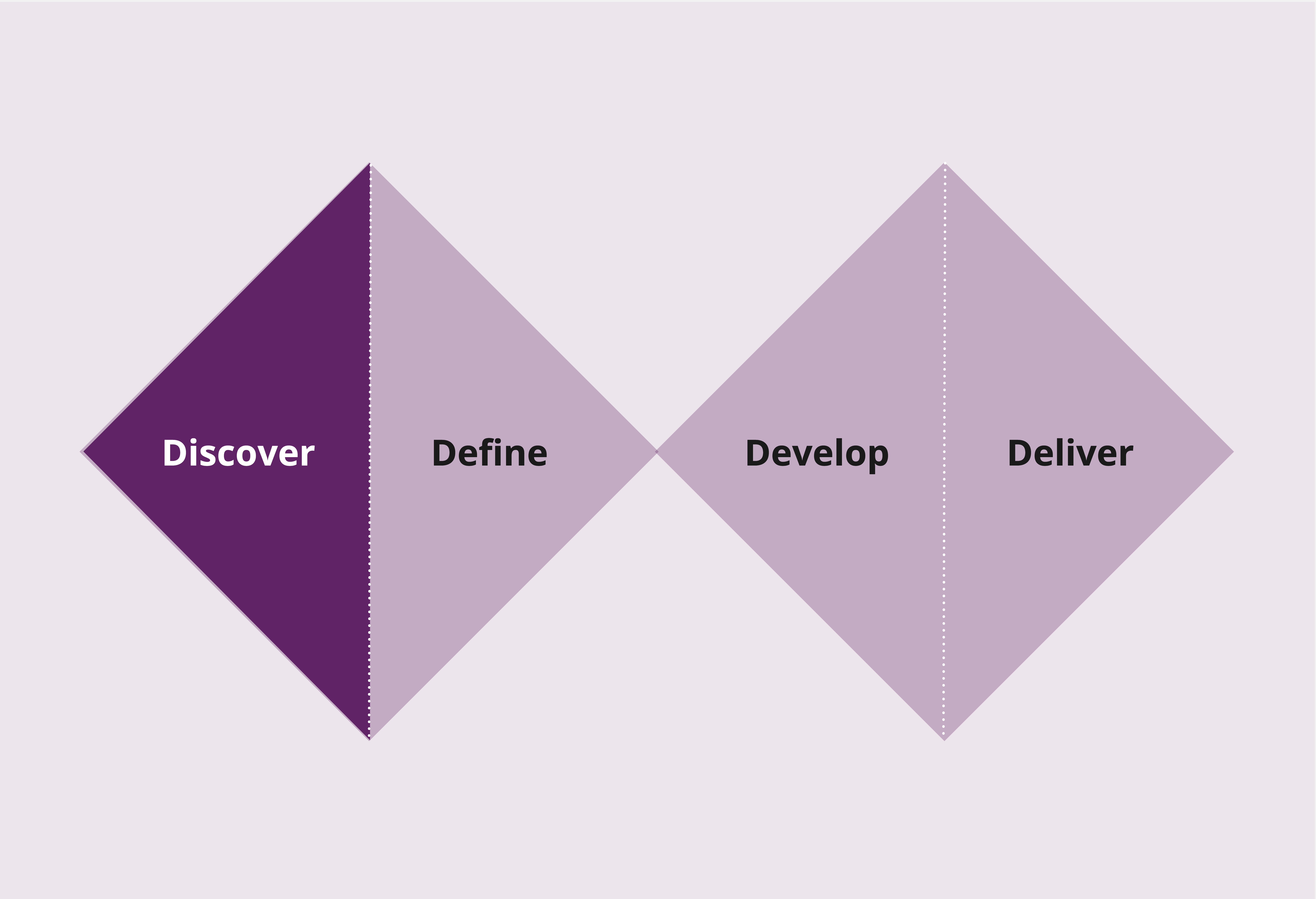 Discover Define Develop Deliver